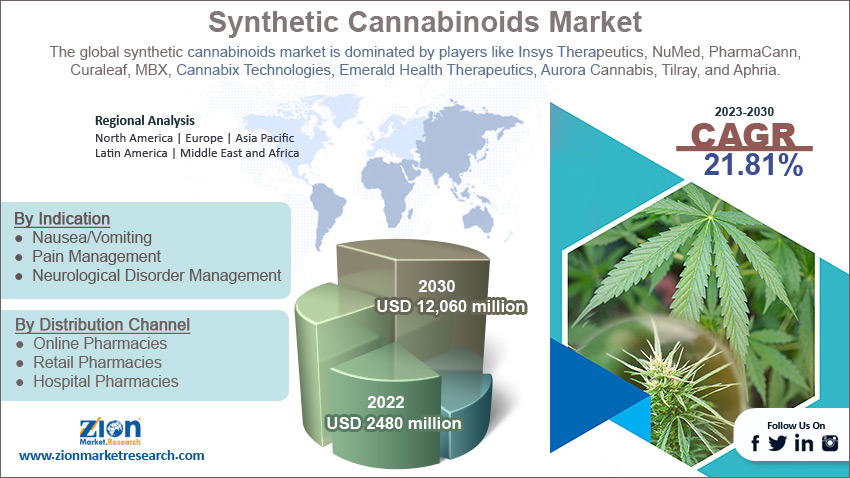 Synthetic Cannabinoids Market

The global synthetic cannabinoids market is dominated by players like Insys Therapeutics, NuMed, PharmaCann, Curaleaf, MBX, Cannabix Technologies, Emerald Health Therapeutics, Aurora Cannabis, Tilray, and Aphria.

Regional Analysis
North America | Europe | Asia Pacific
Latin America | Middle East and Africa

2023-2030
CAGR
21.81%

By Indication
● Nausea/Vomiting
● Pain Management
● Neurological Disorder Management

By Distribution Channel
● Online Pharmacies
● Retail Pharmacies
● Hospital Pharmacies

2030
USD 12,060 million

2022
USD 2480 million

Zion Market.Research
www.zionmarketresearch.com

Follow Us On